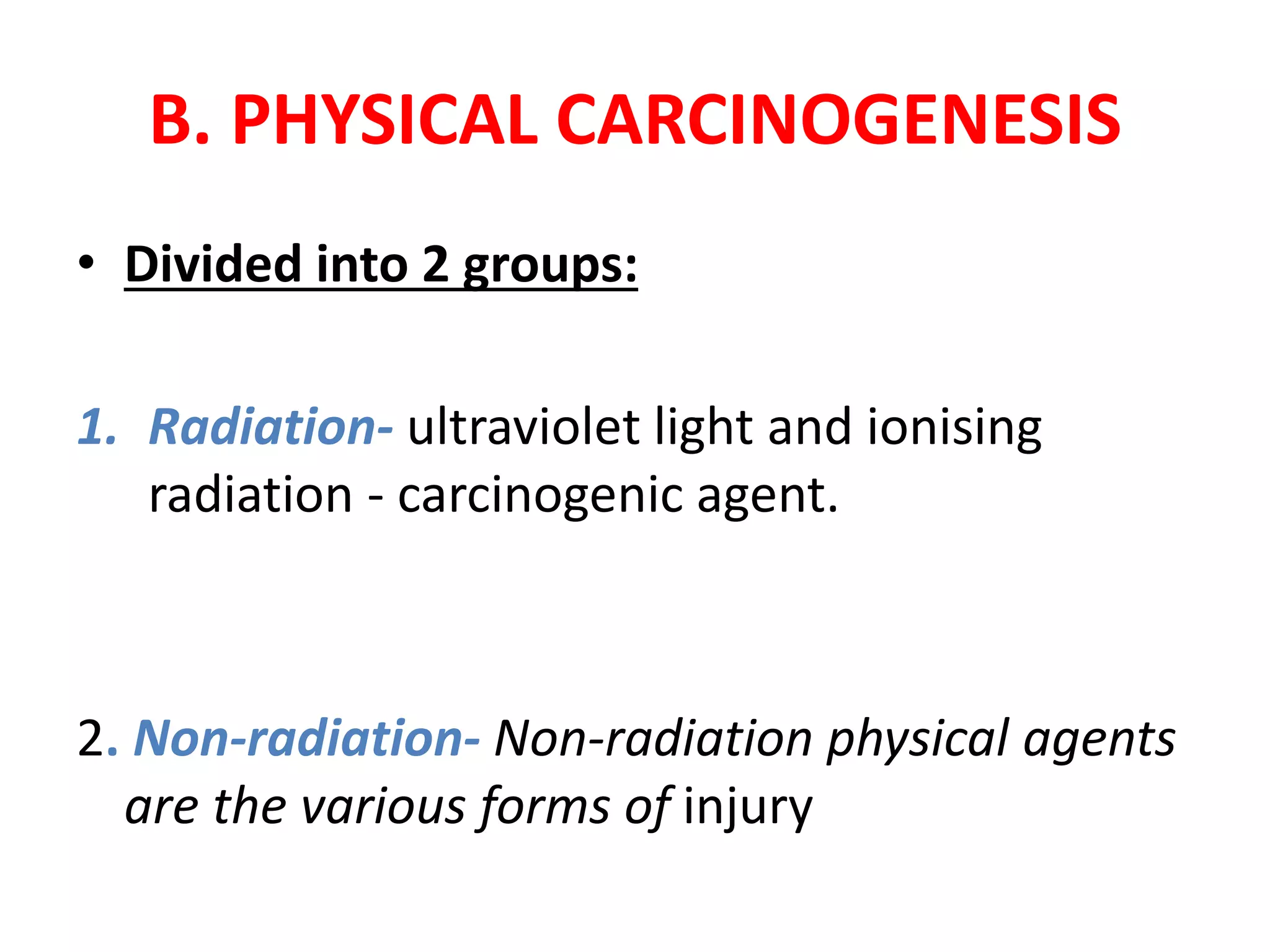 B. PHYSICAL CARCINOGENESIS

• Divided into 2 groups:

1. Radiation- ultraviolet light and ionising radiation - carcinogenic agent.

2. Non-radiation- Non-radiation physical agents are the various forms of injury